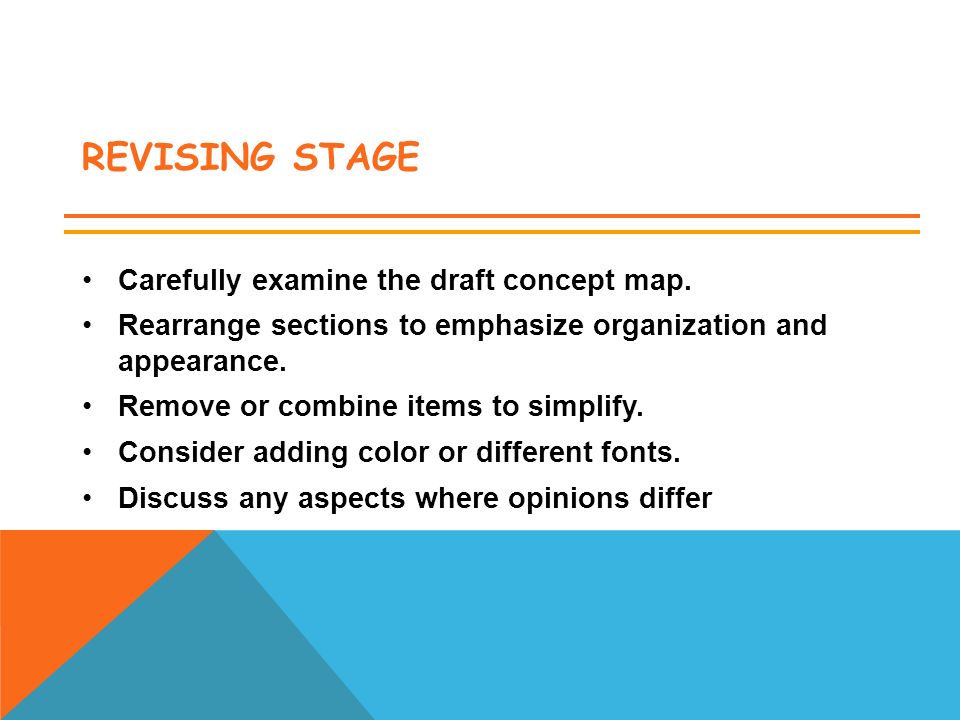 REVISING STAGE

• Carefully examine the draft concept map.
• Rearrange sections to emphasize organization and appearance.
• Remove or combine items to simplify.
• Consider adding color or different fonts.
• Discuss any aspects where opinions differ